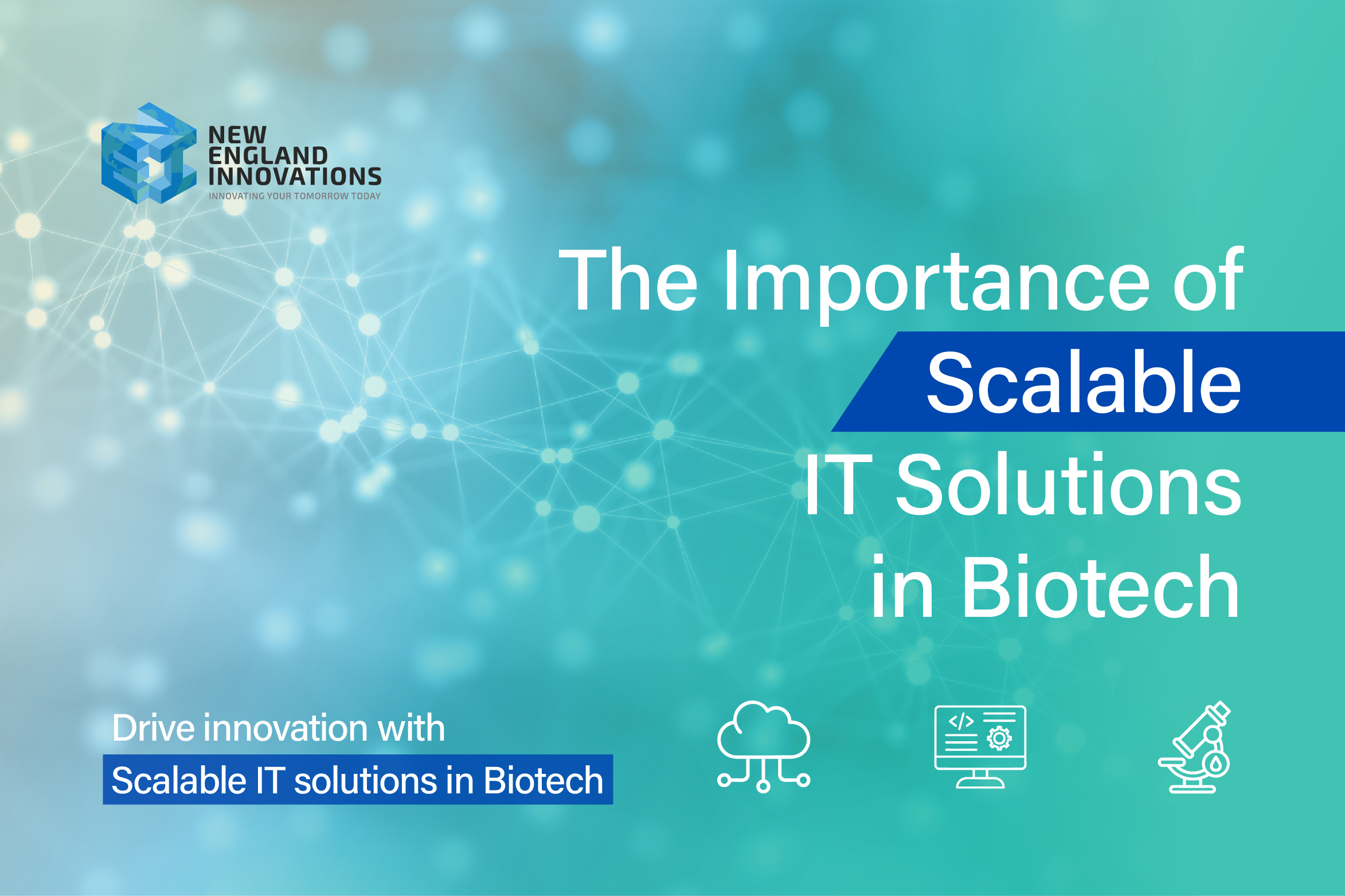 NEW ENGLAND INNOVATIONS
INNOVATING YOUR TOMORROW TODAY

The Importance of Scalable IT Solutions in Biotech

Drive innovation with
Scalable IT solutions in Biotech

</>